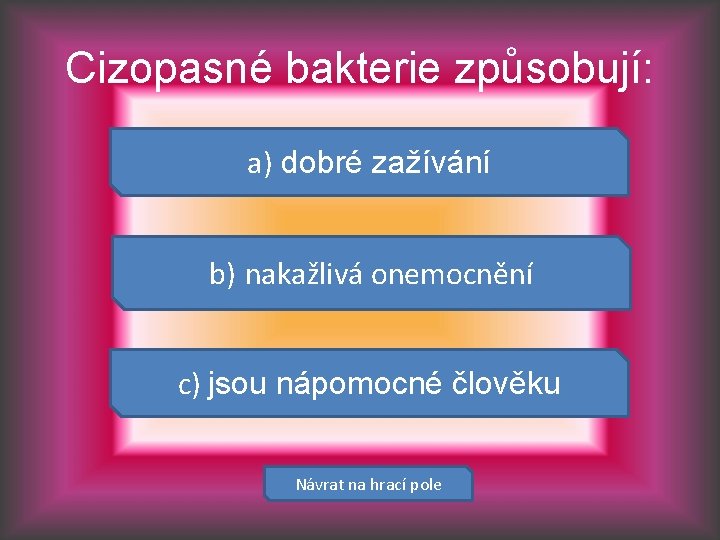 Cizopasné bakterie způsobují:

a) dobré zažívání

b) nakažlivá onemocnění

c) jsou nápomocné člověku

Návrat na hrací pole